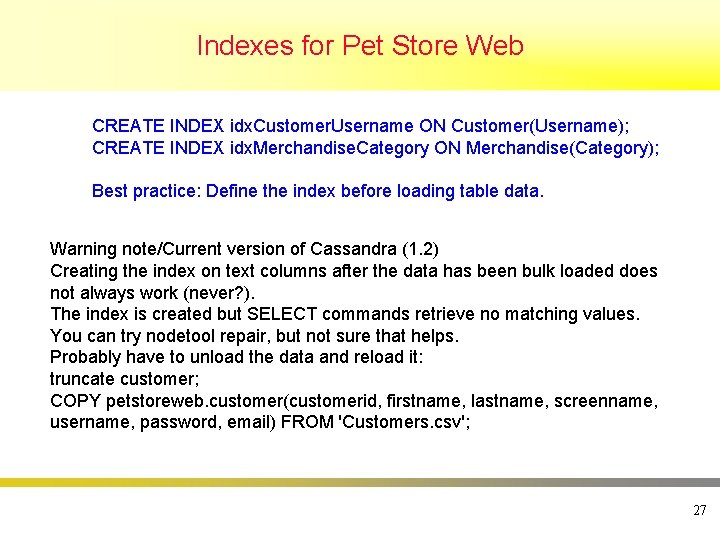 Indexes for Pet Store Web

CREATE INDEX idxCustomerUsername ON Customer(Username);
CREATE INDEX idxMerchandiseCategory ON Merchandise(Category);

Best practice: Define the index before loading table data.

Warning note/Current version of Cassandra (1.2)
Creating the index on text columns after the data has been bulk loaded does not always work (never?).
The index is created but SELECT commands retrieve no matching values.
You can try nodetool repair, but not sure that helps.
Probably have to unload the data and reload it:
truncate customer;
COPY petstoreweb.customer(customerid, firstname, lastname, screenname, username, password, email) FROM 'Customers.csv';

27